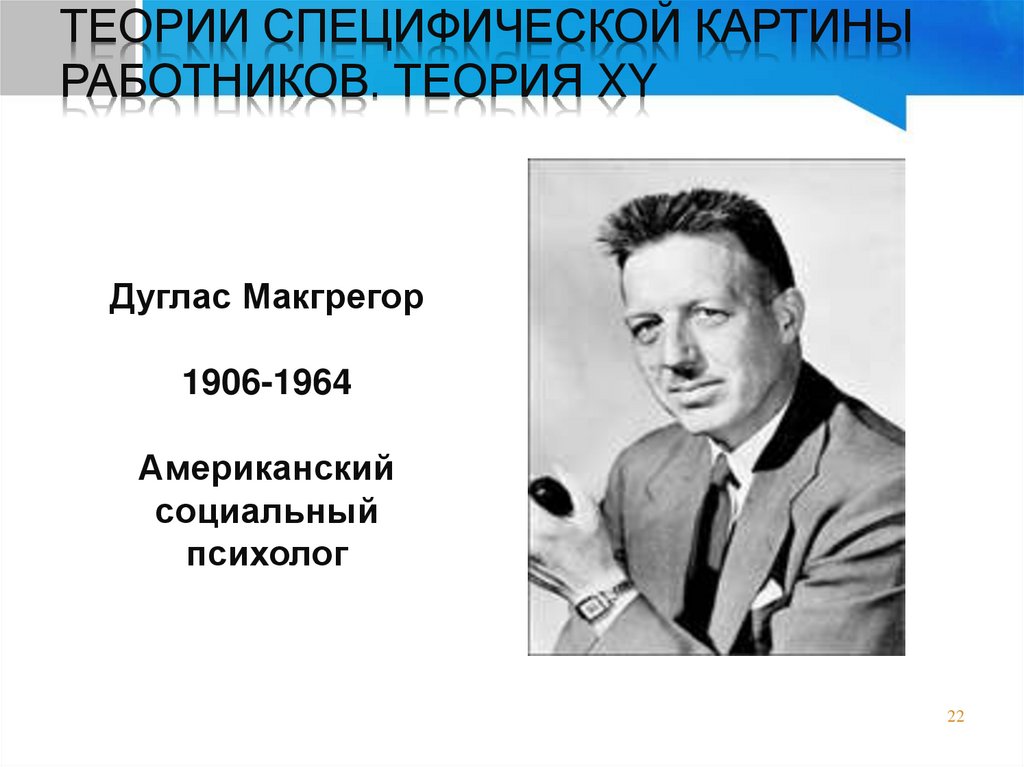 ТЕОРИИ СПЕЦИФИЧЕСКОЙ КАРТИНЫ РАБОТНИКОВ. ТЕОРИЯ XY

Дуглас Макгрегор

1906-1964

Американский социальный психолог

22